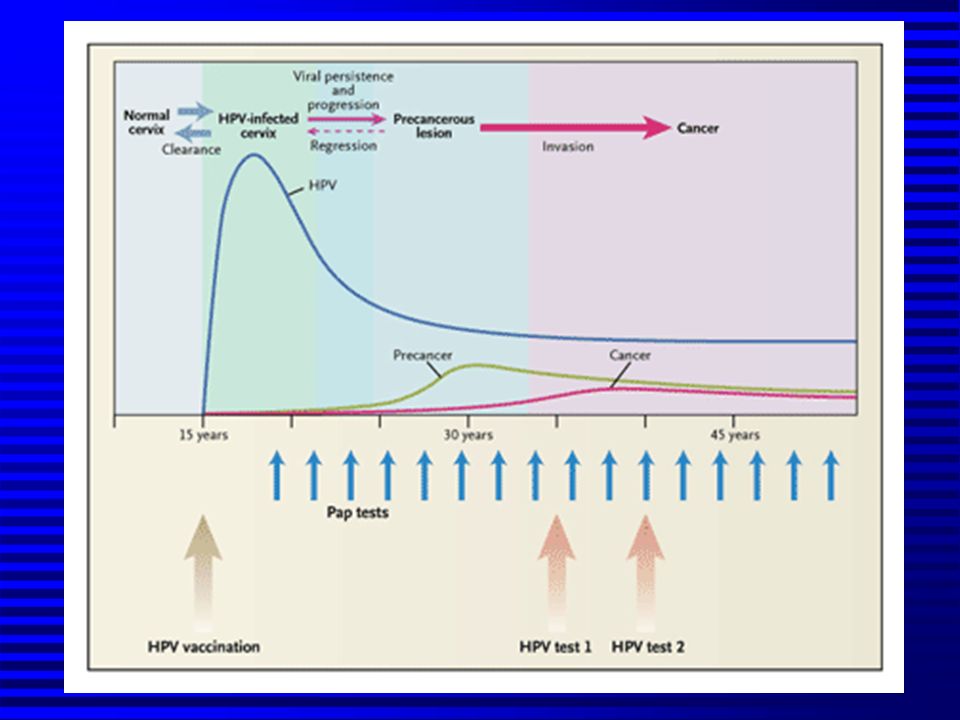 Normal cervix

Clearance

HPV-infected cervix

Viral persistence and progression

Regression

Precancerous lesion

Invasion

Cancer

HPV

Precancer

Cancer

15 years

30 years

45 years

Pap tests

HPV vaccination

HPV test 1

HPV test 2